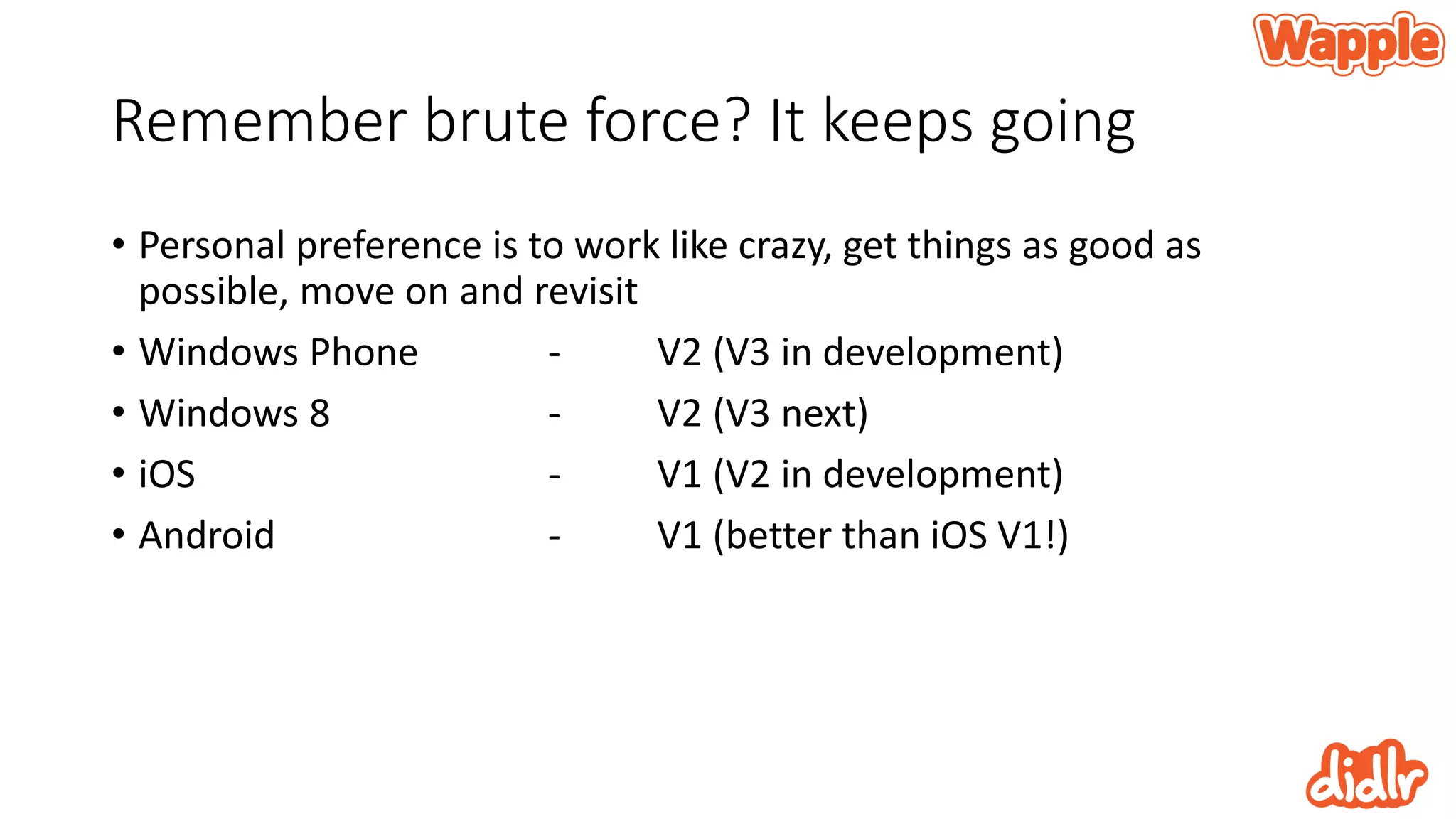 Wapple

Remember brute force? It keeps going

• Personal preference is to work like crazy, get things as good as possible, move on and revisit
• Windows Phone - V2 (V3 in development)
• Windows 8 - V2 (V3 next)
• iOS - V1 (V2 in development)
• Android - V1 (better than iOS V1!)

didlr